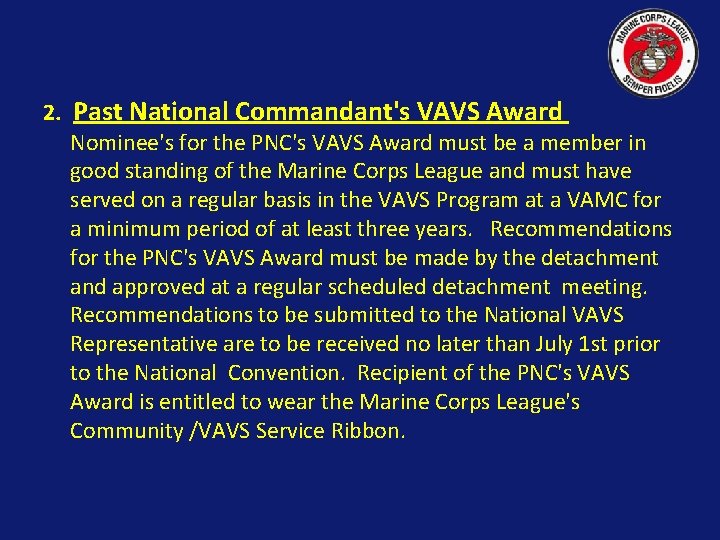 MARINE CORPS LEAGUE
SEMPER FIDELIS

2. Past National Commandant's VAVS Award

Nominee's for the PNC's VAVS Award must be a member in good standing of the Marine Corps League and must have served on a regular basis in the VAVS Program at a VAMC for a minimum period of at least three years. Recommendations for the PNC's VAVS Award must be made by the detachment and approved at a regular scheduled detachment meeting. Recommendations to be submitted to the National VAVS Representative are to be received no later than July 1st prior to the National Convention. Recipient of the PNC's VAVS Award is entitled to wear the Marine Corps League's Community /VAVS Service Ribbon.